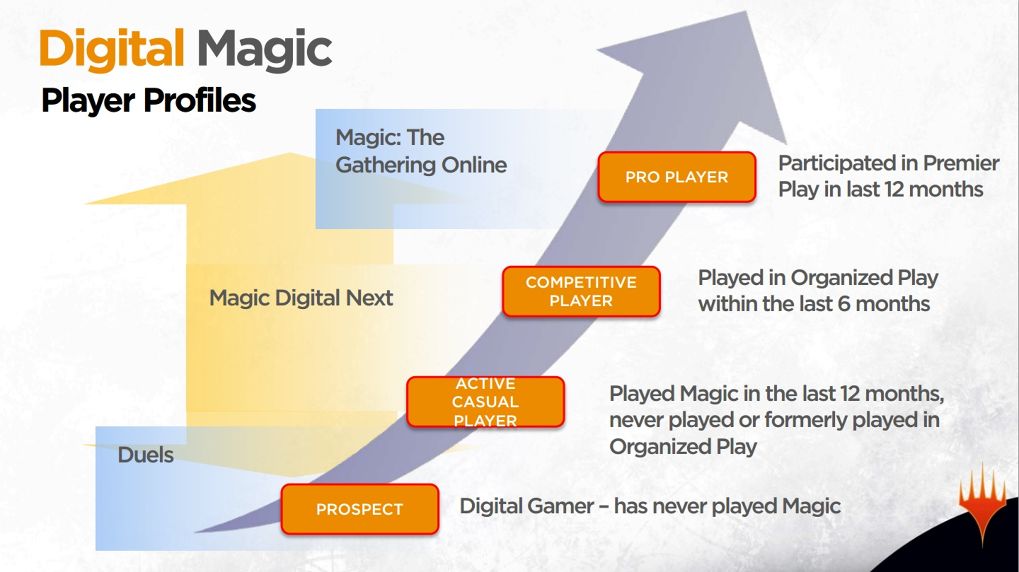 Digital Magic
Player Profiles

Magic: The Gathering Online

PRO PLAYER

Participated in Premier Play in last 12 months

Magic Digital Next

COMPETITIVE PLAYER

Played in Organized Play within the last 6 months

ACTIVE CASUAL PLAYER

Played Magic in the last 12 months, never played or formerly played in Organized Play

Duels

PROSPECT

Digital Gamer – has never played Magic